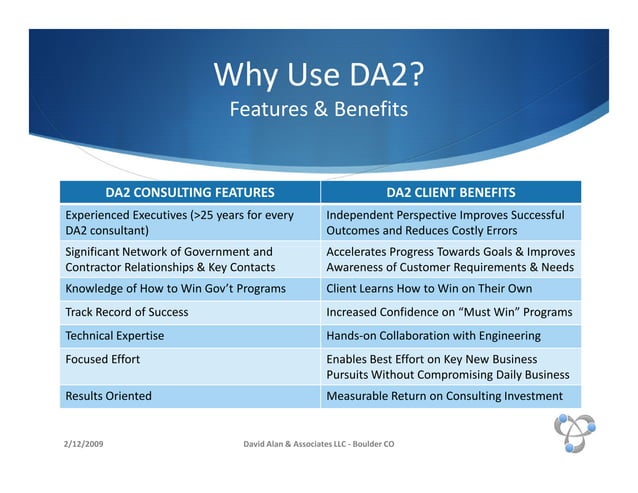 Why Use DA2?
Features & Benefits

| DA2 CONSULTING FEATURES | DA2 CLIENT BENEFITS |
|---|---|
| Experienced Executives (>25 years for every DA2 consultant) | Independent Perspective Improves Successful Outcomes and Reduces Costly Errors |
| Significant Network of Government and Contractor Relationships & Key Contacts | Accelerates Progress Towards Goals & Improves Awareness of Customer Requirements & Needs |
| Knowledge of How to Win Gov't Programs | Client Learns How to Win on Their Own |
| Track Record of Success | Increased Confidence on "Must Win" Programs |
| Technical Expertise | Hands-on Collaboration with Engineering |
| Focused Effort | Enables Best Effort on Key New Business Pursuits Without Compromising Daily Business |
| Results Oriented | Measurable Return on Consulting Investment |

2/12/2009
David Alan & Associates LLC - Boulder CO